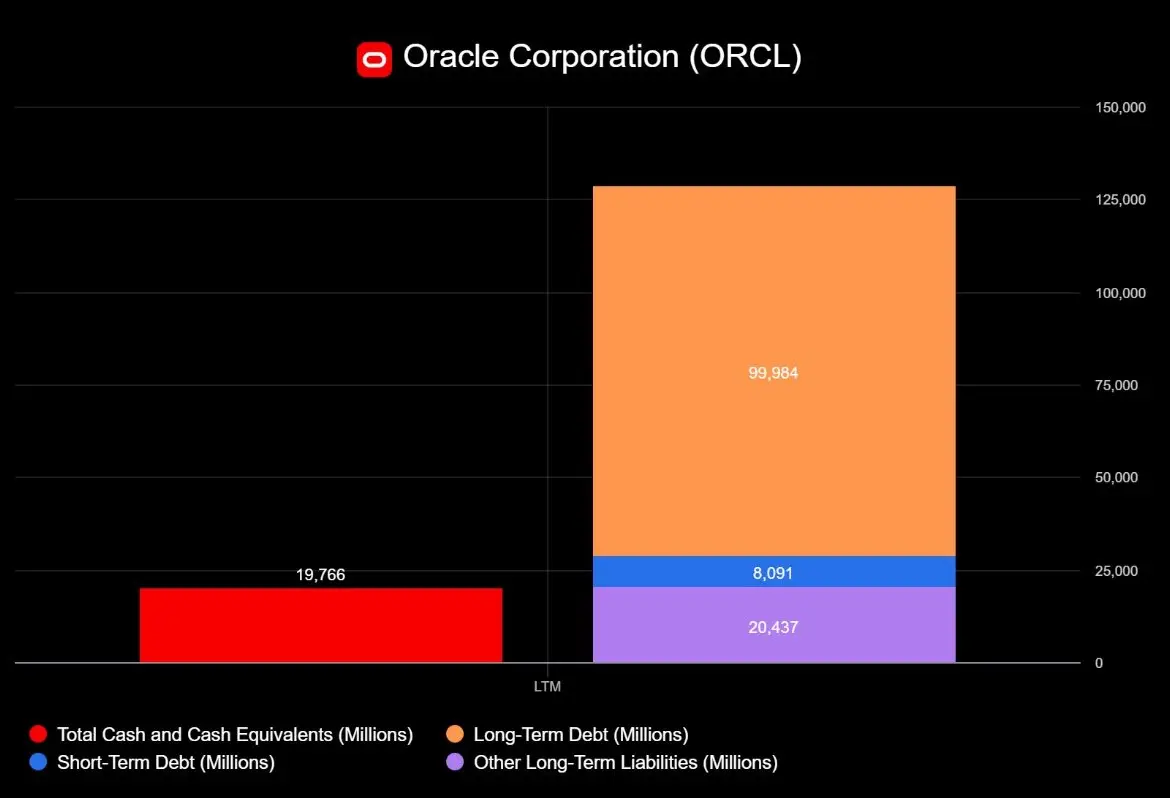 Oracle Corporation (ORCL)

150,000
125,000
100,000
75,000
50,000
25,000
0

19,766
99,984
8,091
20,437

LTM

Total Cash and Cash Equivalents (Millions)
Long-Term Debt (Millions)
Short-Term Debt (Millions)
Other Long-Term Liabilities (Millions)